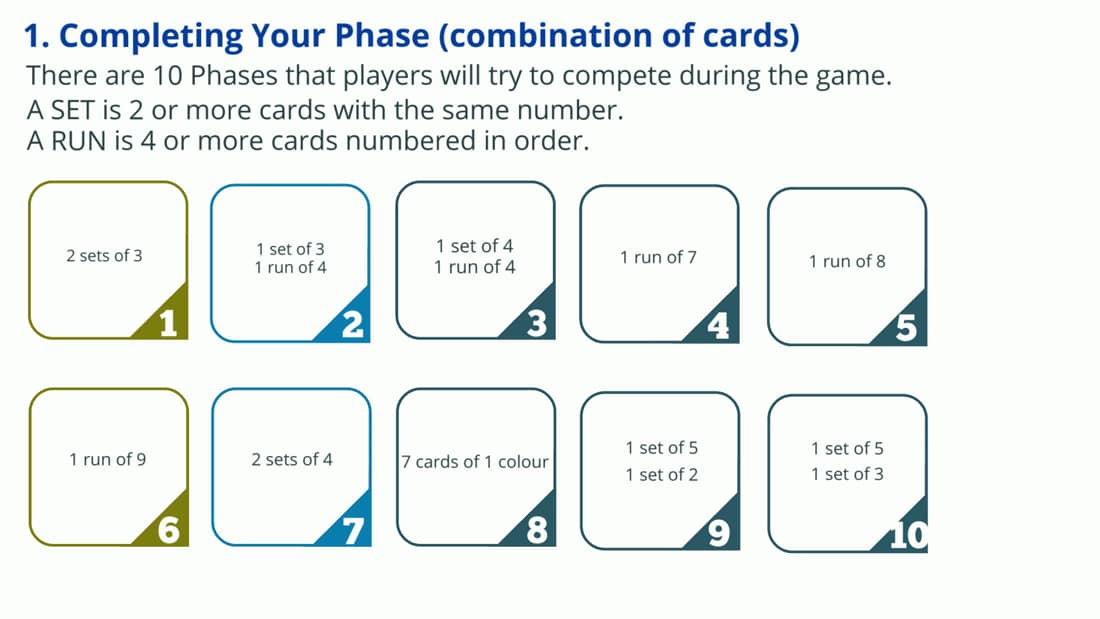 1. Completing Your Phase (combination of cards)

There are 10 Phases that players will try to compete during the game.
A SET is 2 or more cards with the same number.
A RUN is 4 or more cards numbered in order.

2 sets of 3
1

1 set of 3
1 run of 4
2

1 set of 4
1 run of 4
3

1 run of 7
4

1 run of 8
5

1 run of 9
6

2 sets of 4
7

7 cards of 1 colour
8

1 set of 5
1 set of 2
9

1 set of 5
1 set of 3
10